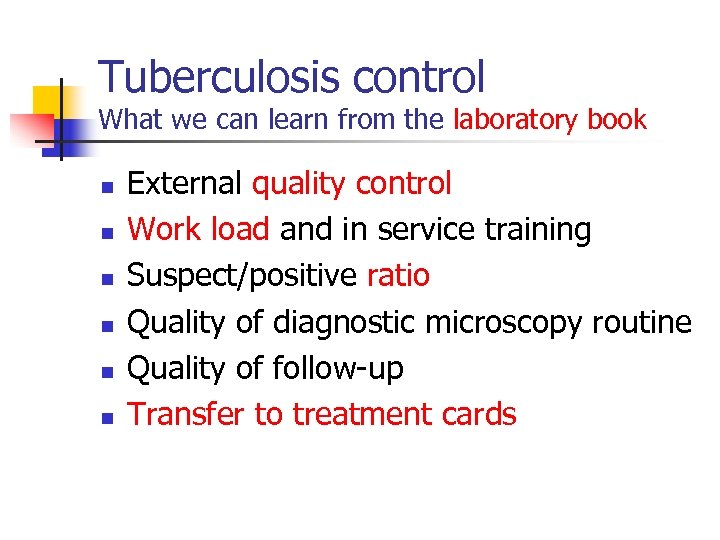 Tuberculosis control
What we can learn from the laboratory book

- External quality control
- Work load and in service training
- Suspect/positive ratio
- Quality of diagnostic microscopy routine
- Quality of follow-up
- Transfer to treatment cards